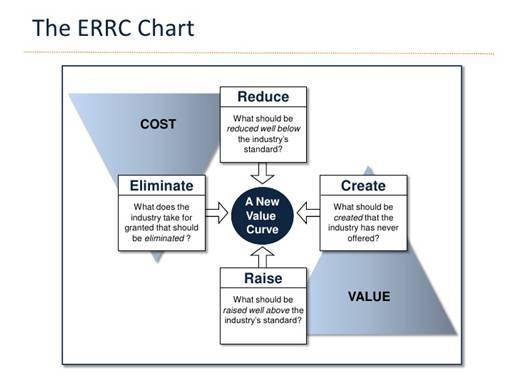 The ERRC Chart

COST

Reduce

What should be reduced well below the industry's standard?

Eliminate

What does the industry take for granted that should be eliminated ?

A New Value Curve

Create

What should be created that the industry has never offered?

Raise

What should be raised well above the industry's standard?

VALUE